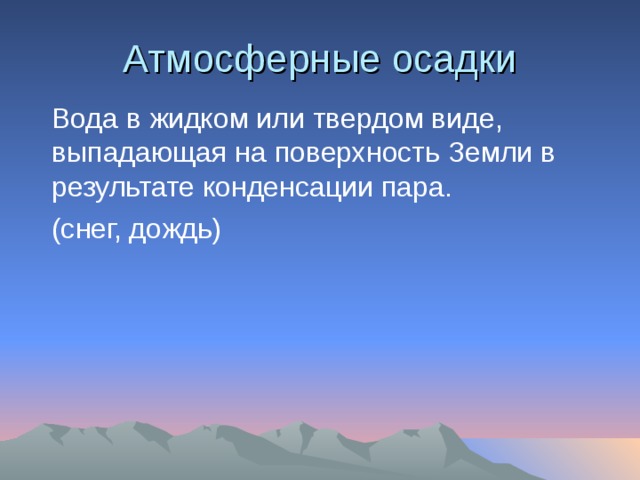 Атмосферные осадки

Вода в жидком или твердом виде, выпадающая на поверхность Земли в результате конденсации пара.

(снег, дождь)